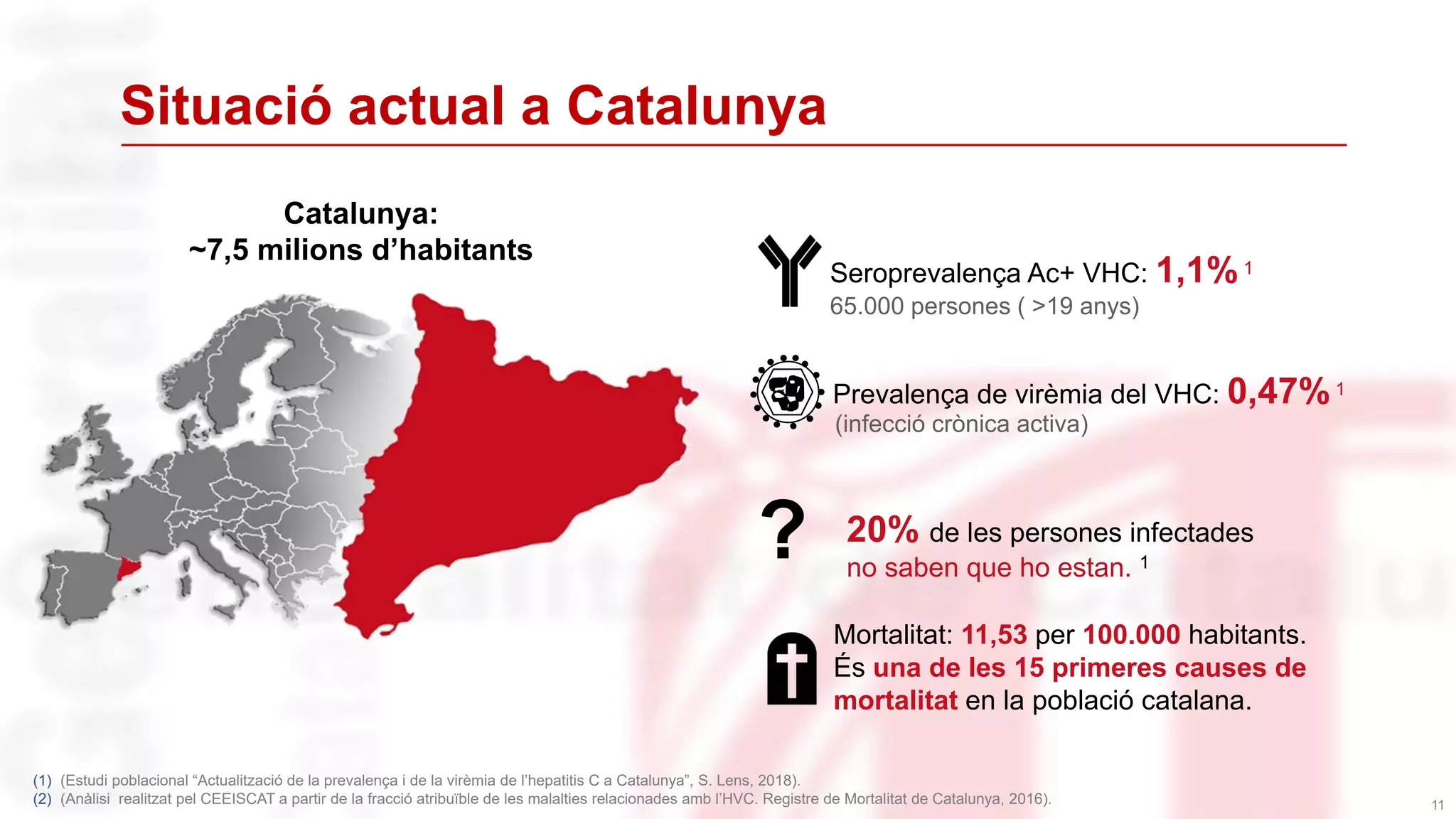 Situació actual a Catalunya

Catalunya:
~7,5 milions d'habitants

Seroprevalença Ac+ VHC: 1,1% $^1$
65.000 persones ( >19 anys)

Prevalença de virèmia del VHC: 0,47% $^1$
(infecció crònica activa)

?

20% de les persones infectades no saben que ho estan. $^1$

Mortalitat: 11,53 per 100.000 habitants. És una de les 15 primeres causes de mortalitat en la població catalana.

(1) (Estudi poblacional "Actualització de la prevalença i de la virèmia de l'hepatitis C a Catalunya", S. Lens, 2018).
(2) (Anàlisi realitzat pel CEEISCAT a partir de la fracció atribuïble de les malalties relacionades amb l'HVC. Registre de Mortalitat de Catalunya, 2016).

11